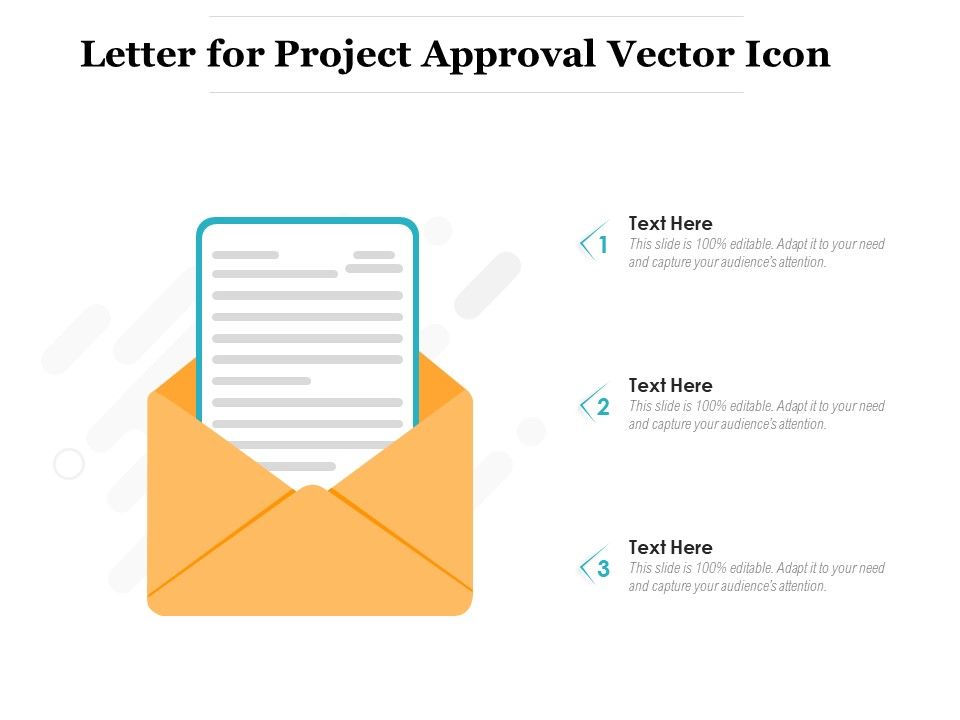 Letter for Project Approval Vector Icon

1
Text Here
This slide is 100% editable. Adapt it to your need and capture your audience's attention.

2
Text Here
This slide is 100% editable. Adapt it to your need and capture your audience's attention.

3
Text Here
This slide is 100% editable. Adapt it to your need and capture your audience's attention.